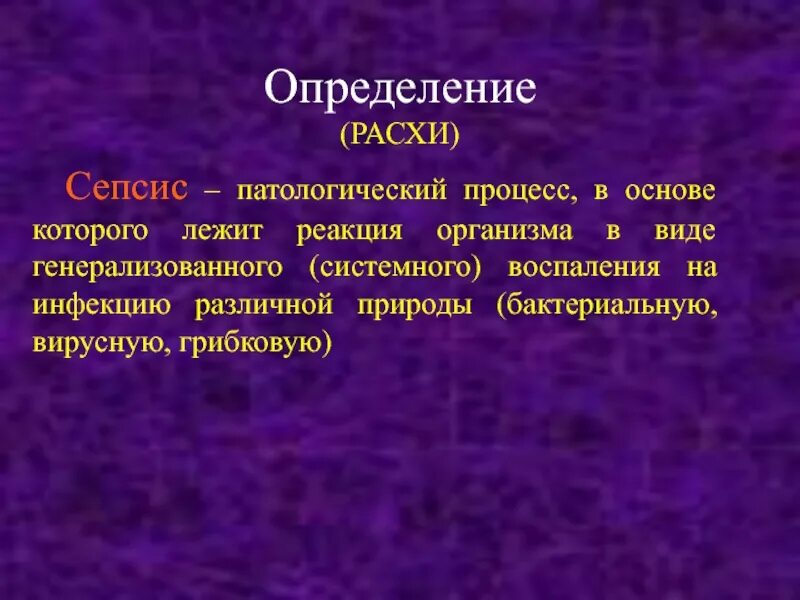 Определение
(РАСХИ)

Сепсис – патологический процесс, в основе которого лежит реакция организма в виде генерализованного (системного) воспаления на инфекцию различной природы (бактериальную, вирусную, грибковую)